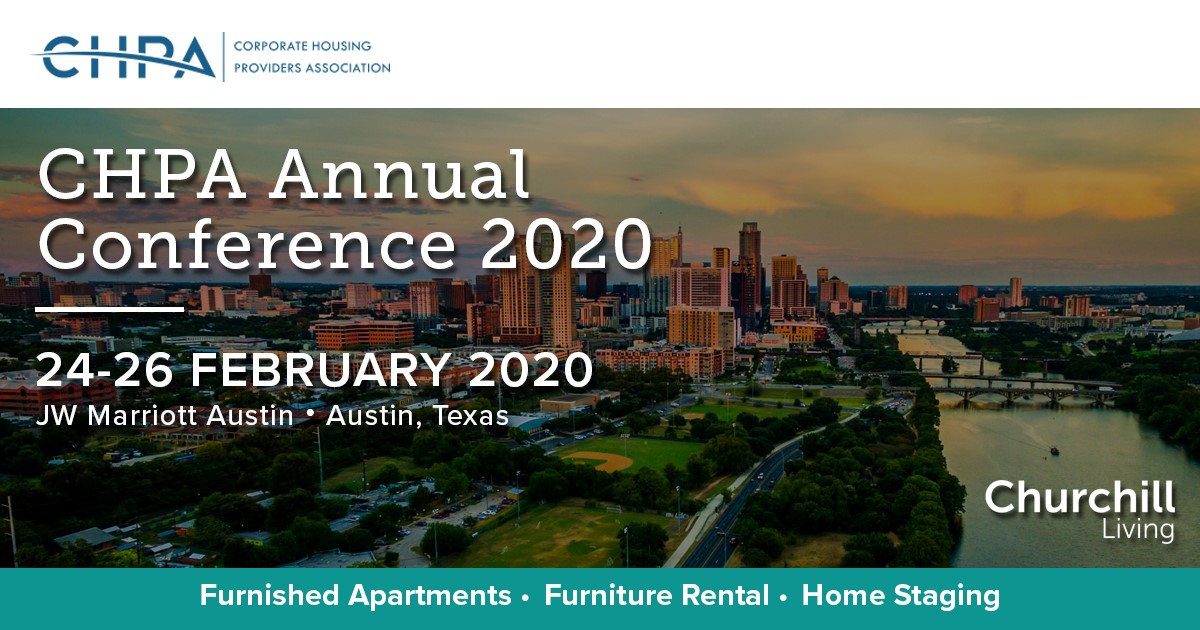 CHPA CORPORATE HOUSING PROVIDERS ASSOCIATION

CHPA Annual Conference 2020

24-26 FEBRUARY 2020
JW Marriott Austin • Austin, Texas

Churchill Living

Furnished Apartments • Furniture Rental • Home Staging